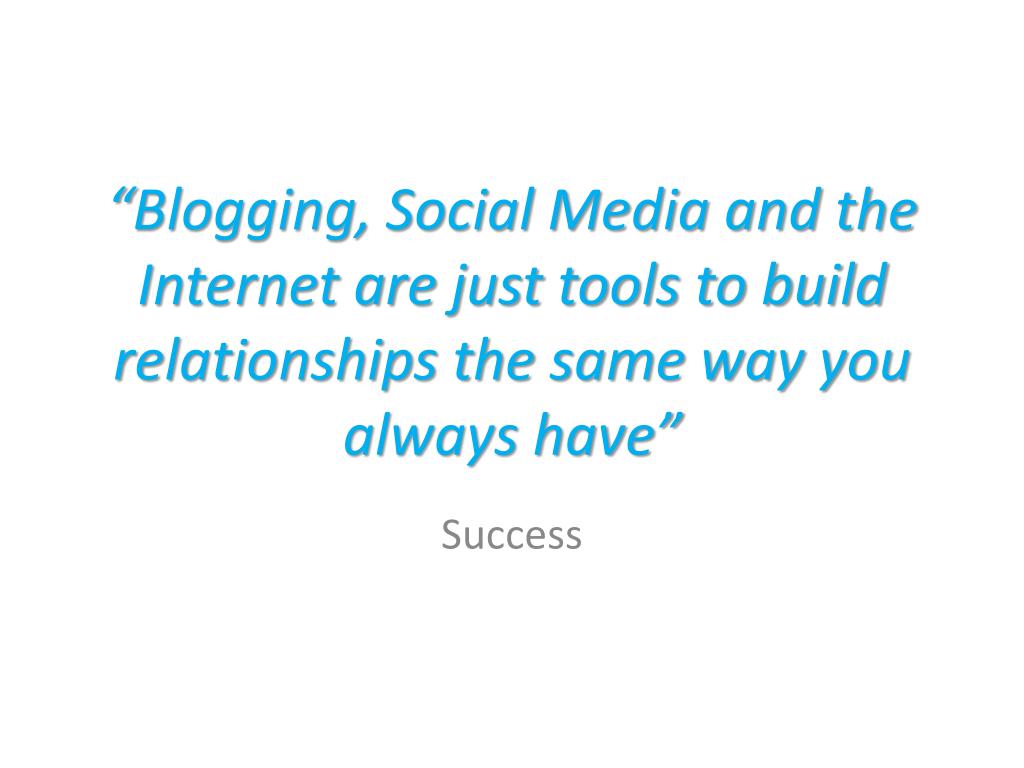 “Blogging, Social Media and the Internet are just tools to build relationships the same way you always have”

Success